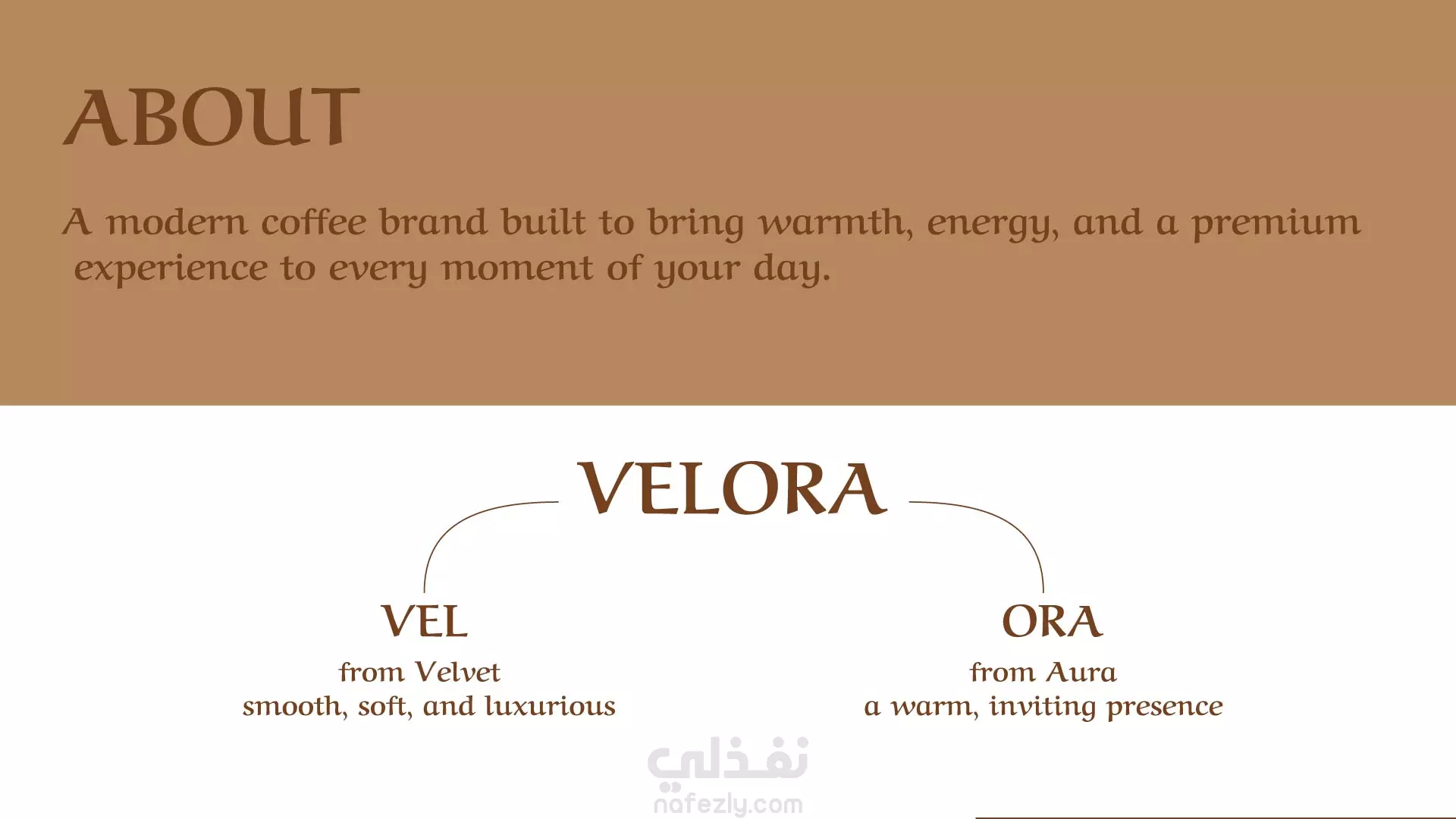 ABOUT

A modern coffee brand built to bring warmth, energy, and a premium experience to every moment of your day.

VELORA

VEL

from Velvet
smooth, soft, and luxurious

ORA

from Aura
a warm, inviting presence

نفذلي
nafezly.com